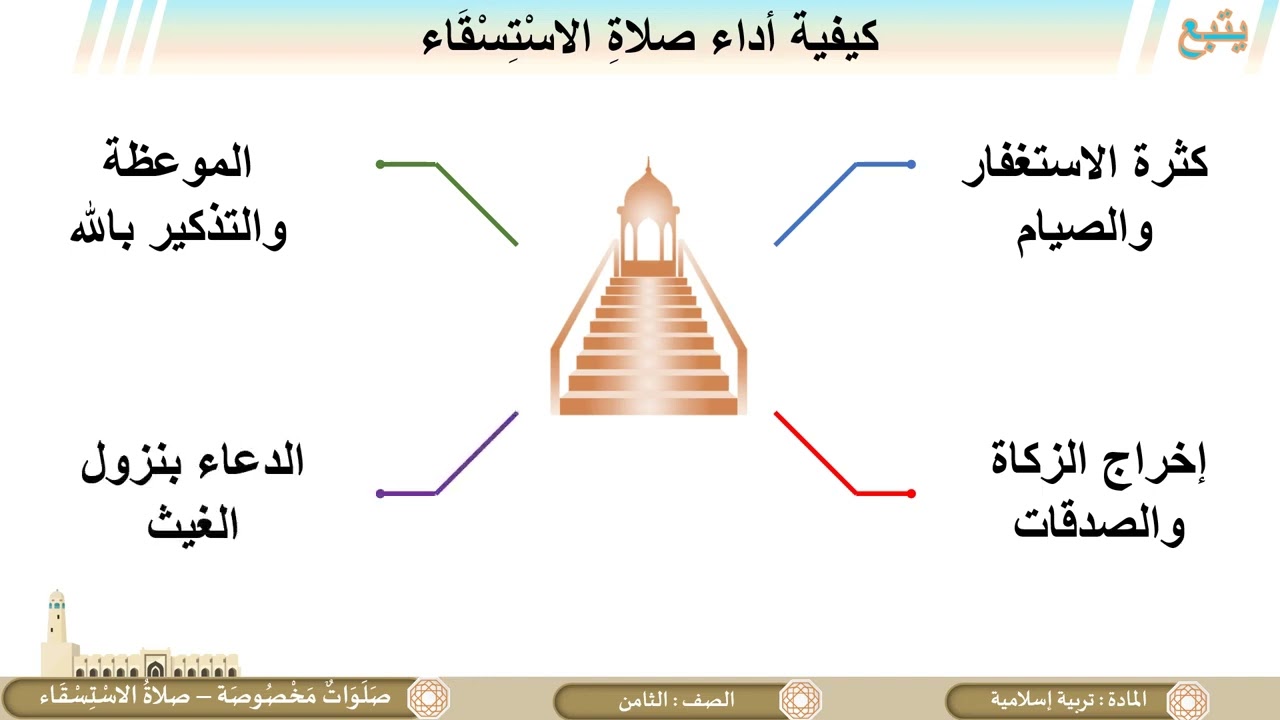 يتبع

كيفية أداء صلاةِ الاسْتِسْقَاء

كثرة الاستغفار والصيام

الموعظة والتذكير بالله

إخراج الزكاة والصدقات

الدعاء بنزول الغيث

المادة : تربية إسلامية

الصف : الثامن

صَلَوَاتٌ مَخْصُوصَة – صلاةُ الاسْتِسْقَاء